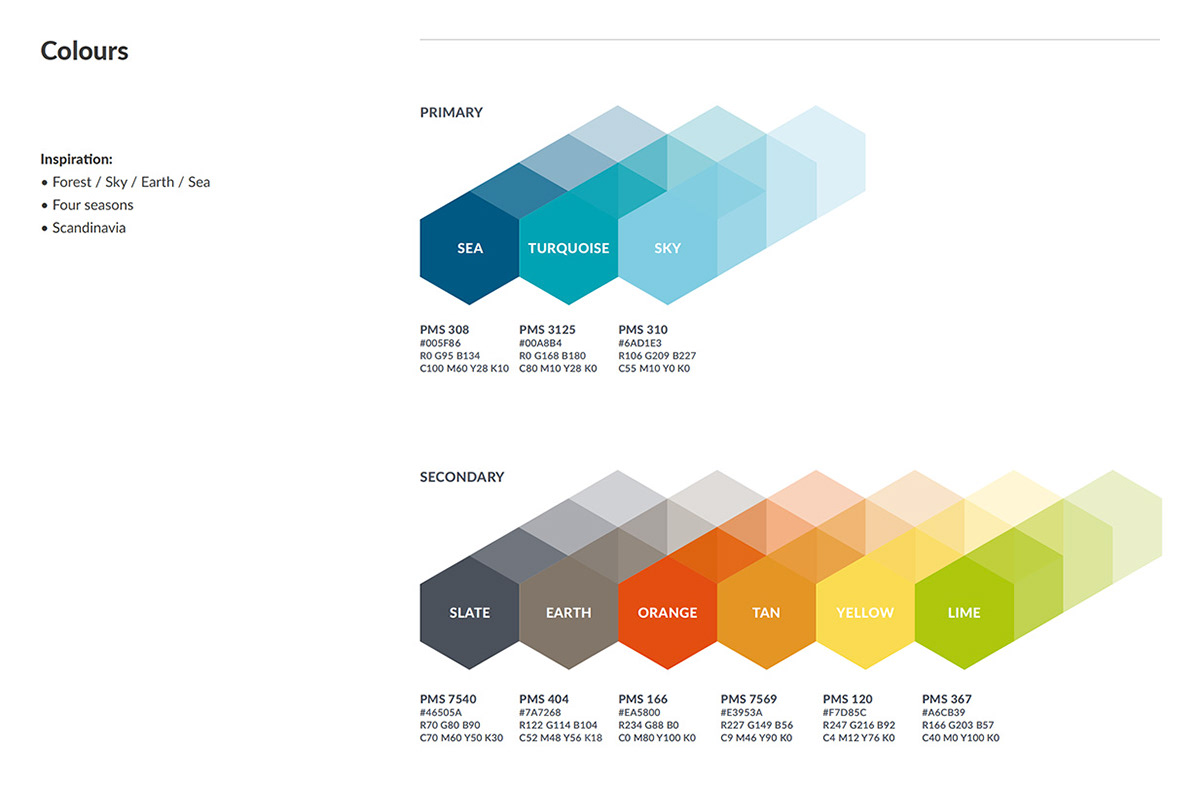 Colours

Inspiration:
• Forest / Sky / Earth / Sea
• Four seasons
• Scandinavia

PRIMARY

SEA
TURQUOISE
SKY

PMS 308
#005F86
R0 G95 B134
C100 M60 Y28 K10

PMS 3125
#00A8B4
R0 G168 B180
C80 M10 Y28 K0

PMS 310
#6AD1E3
R106 G209 B227
C55 M10 Y0 K0

SECONDARY

SLATE
EARTH
ORANGE
TAN
YELLOW
LIME

PMS 7540
#46505A
R70 G80 B90
C70 M60 Y50 K30

PMS 404
#7A7268
R122 G114 B104
C52 M48 Y56 K18

PMS 166
#EA5800
R234 G88 B0
C0 M80 Y100 K0

PMS 7569
#E3953A
R227 G149 B56
C9 M46 Y90 K0

PMS 120
#F7D85C
R247 G216 B92
C4 M12 Y76 K0

PMS 367
#A6CB39
R166 G203 B57
C40 M0 Y100 K0